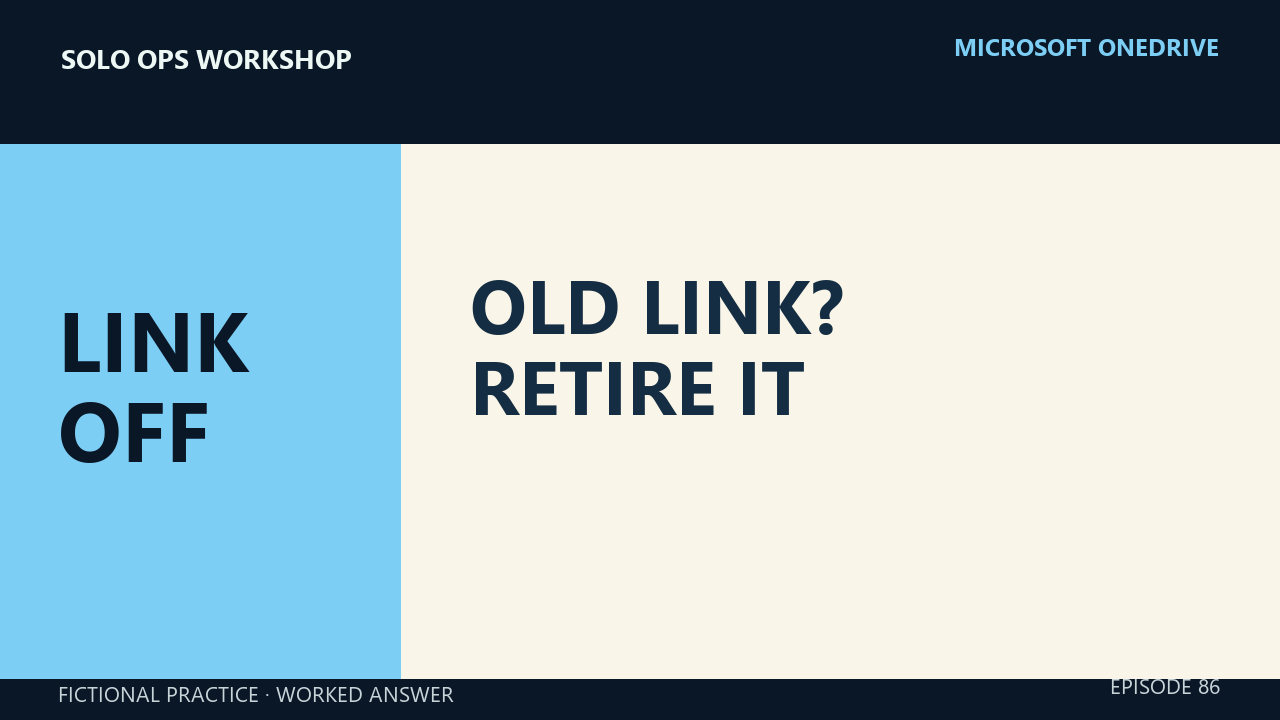 SOLO OPS WORKSHOP

MICROSOFT ONEDRIVE

LINK
OFF

OLD LINK?
RETIRE IT

FICTIONAL PRACTICE · WORKED ANSWER

EPISODE 86